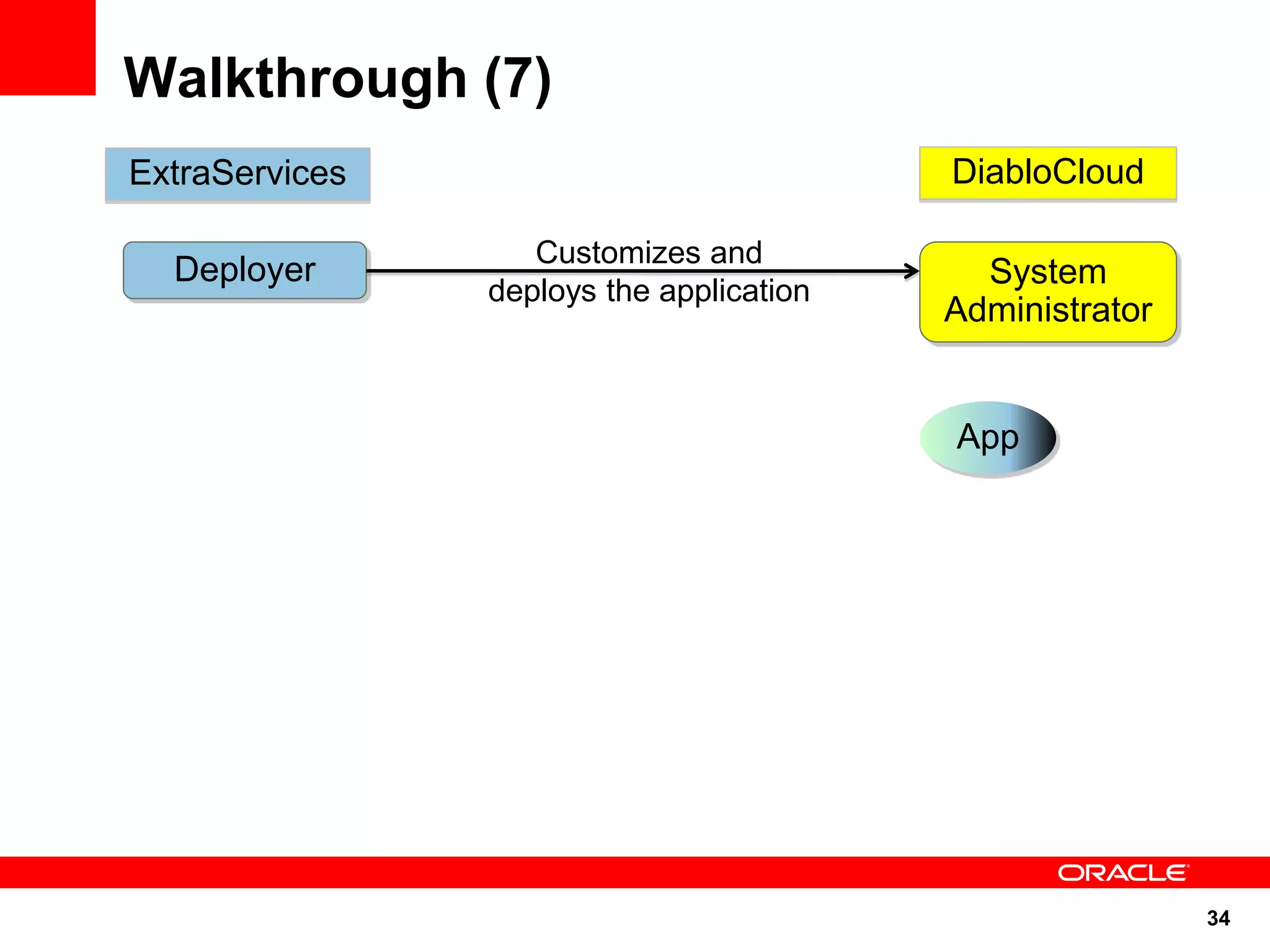 Walkthrough (7)

ExtraServices

DiabloCloud

Deployer

Customizes and deploys the application

System Administrator

App

ORACLE

34